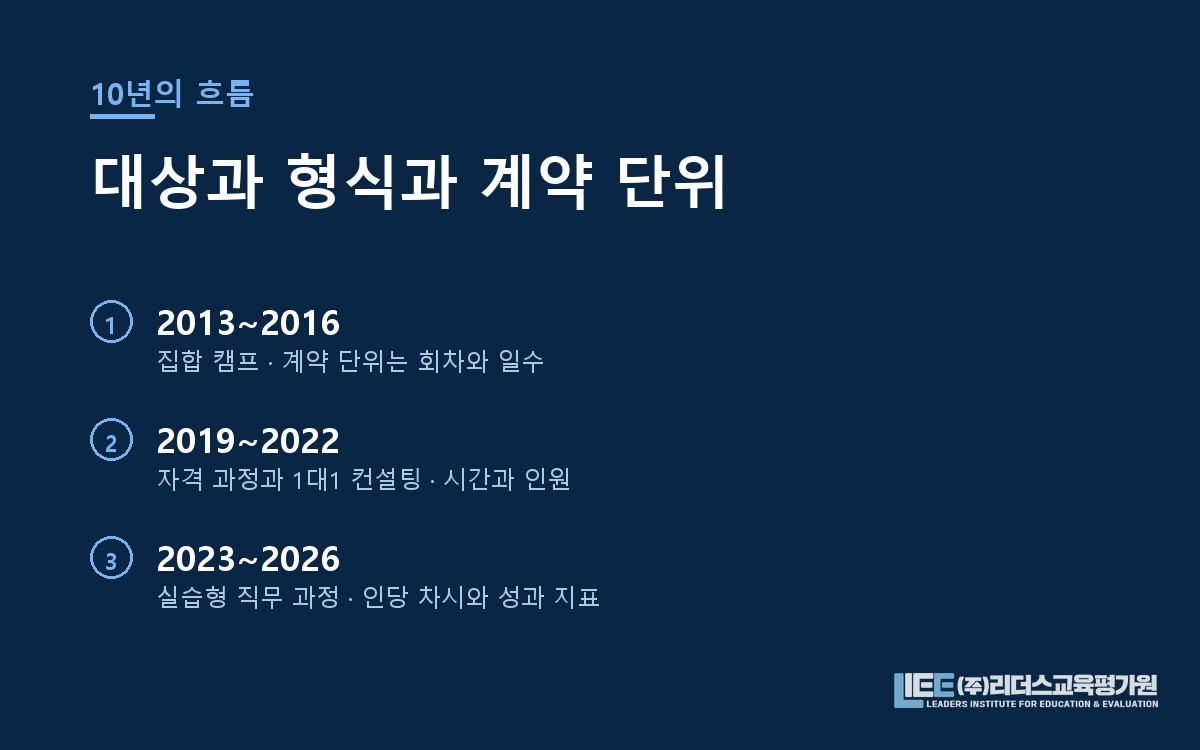 10년의 흐름

대상과 형식과 계약 단위

1 2013~2016
집합 캠프 · 계약 단위는 회차와 일수

2 2019~2022
자격 과정과 1대1 컨설팅 · 시간과 인원

3 2023~2026
실습형 직무 과정 · 인당 차시와 성과 지표

LIEE (주)리더스교육평가원
LEADERS INSTITUTE FOR EDUCATION & EVALUATION